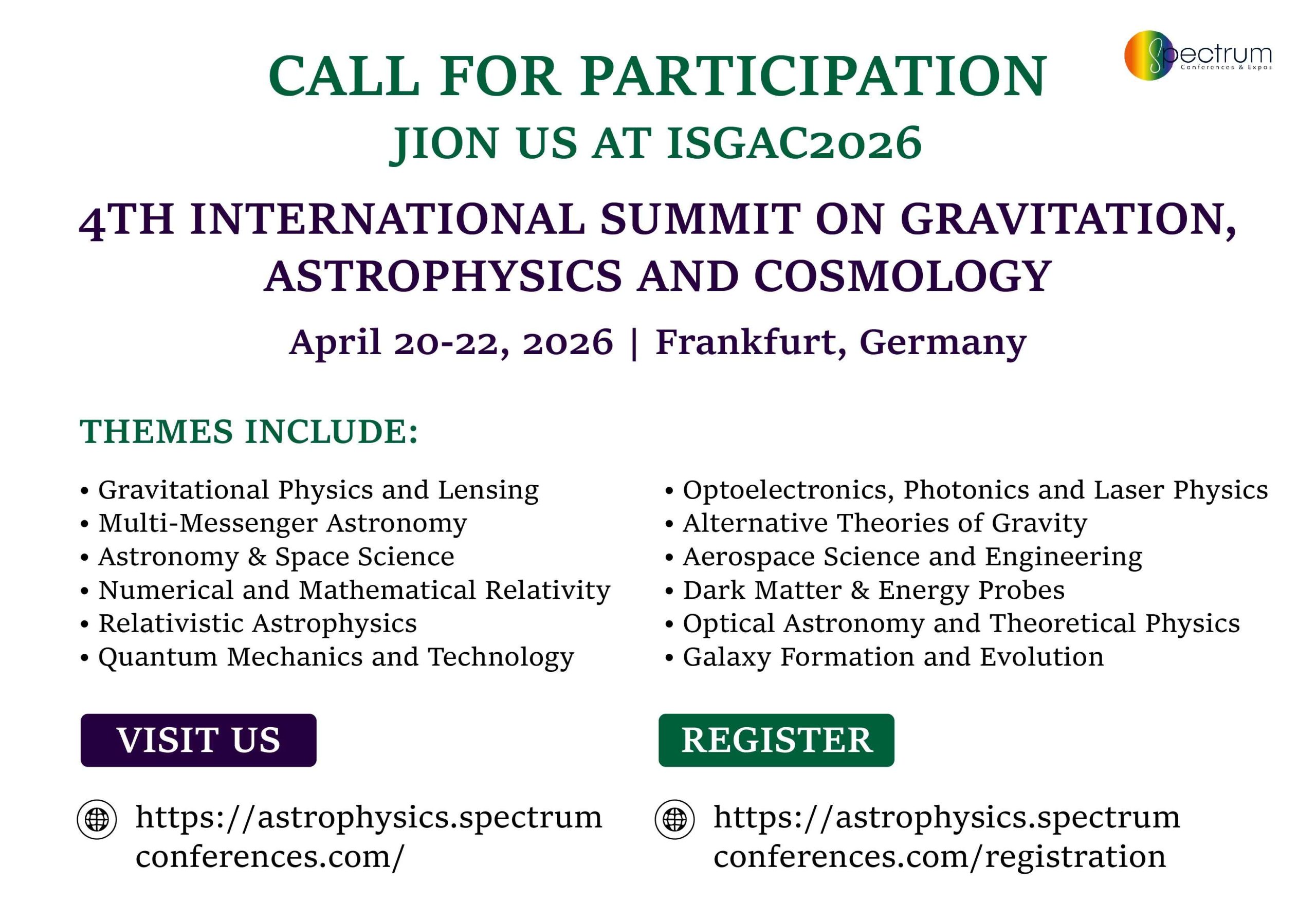 Spectrum
Conferences & Expos

CALL FOR PARTICIPATION

JION US AT ISGAC2026

4TH INTERNATIONAL SUMMIT ON GRAVITATION, ASTROPHYSICS AND COSMOLOGY

April 20-22, 2026 | Frankfurt, Germany

THEMES INCLUDE:

• Gravitational Physics and Lensing
• Multi-Messenger Astronomy
• Astronomy & Space Science
• Numerical and Mathematical Relativity
• Relativistic Astrophysics
• Quantum Mechanics and Technology

• Optoelectronics, Photonics and Laser Physics
• Alternative Theories of Gravity
• Aerospace Science and Engineering
• Dark Matter & Energy Probes
• Optical Astronomy and Theoretical Physics
• Galaxy Formation and Evolution

VISIT US

https://astrophysics.spectrumconferences.com/

REGISTER

https://astrophysics.spectrumconferences.com/registration